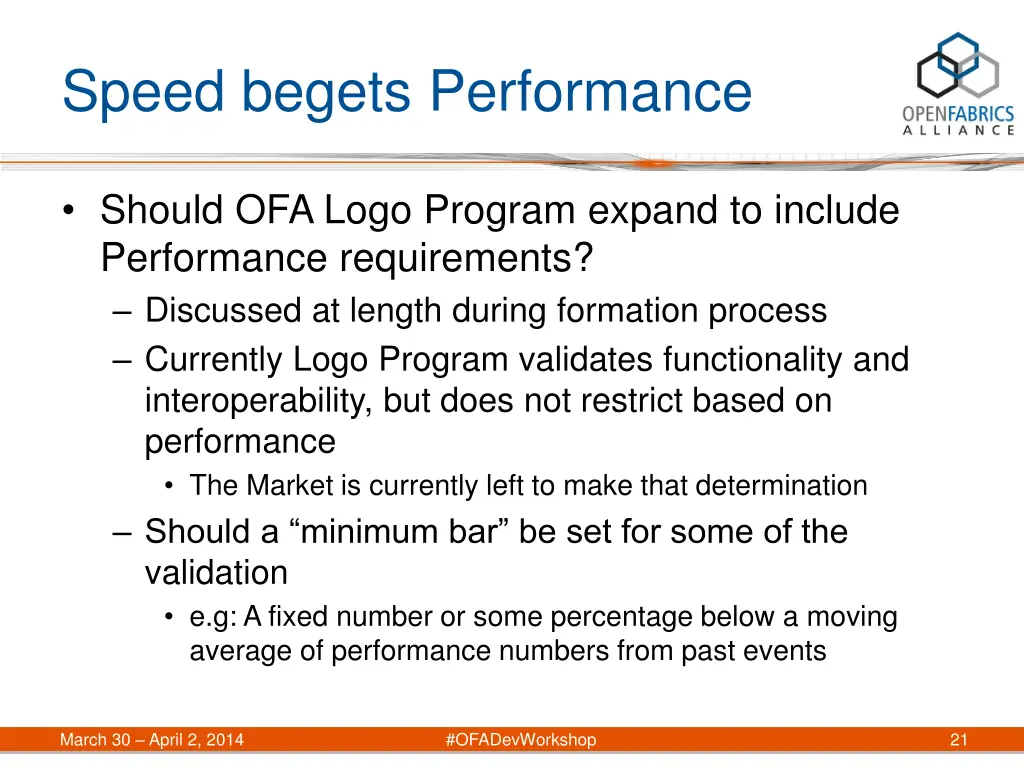 Speed begets Performance

OPENFABRICS ALLIANCE

• Should OFA Logo Program expand to include Performance requirements?
– Discussed at length during formation process
– Currently Logo Program validates functionality and interoperability, but does not restrict based on performance
• The Market is currently left to make that determination
– Should a “minimum bar” be set for some of the validation
• e.g: A fixed number or some percentage below a moving average of performance numbers from past events

March 30 – April 2, 2014 #OFADevWorkshop 21